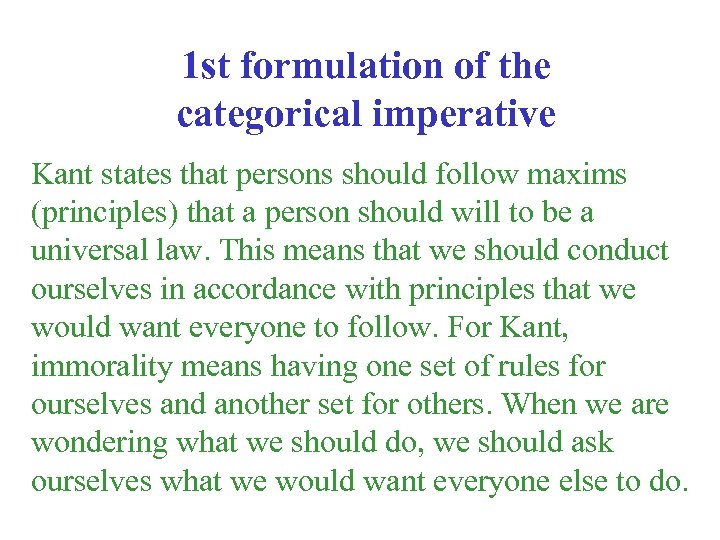 1st formulation of the categorical imperative

Kant states that persons should follow maxims (principles) that a person should will to be a universal law. This means that we should conduct ourselves in accordance with principles that we would want everyone to follow. For Kant, immorality means having one set of rules for ourselves and another set for others. When we are wondering what we should do, we should ask ourselves what we would want everyone else to do.